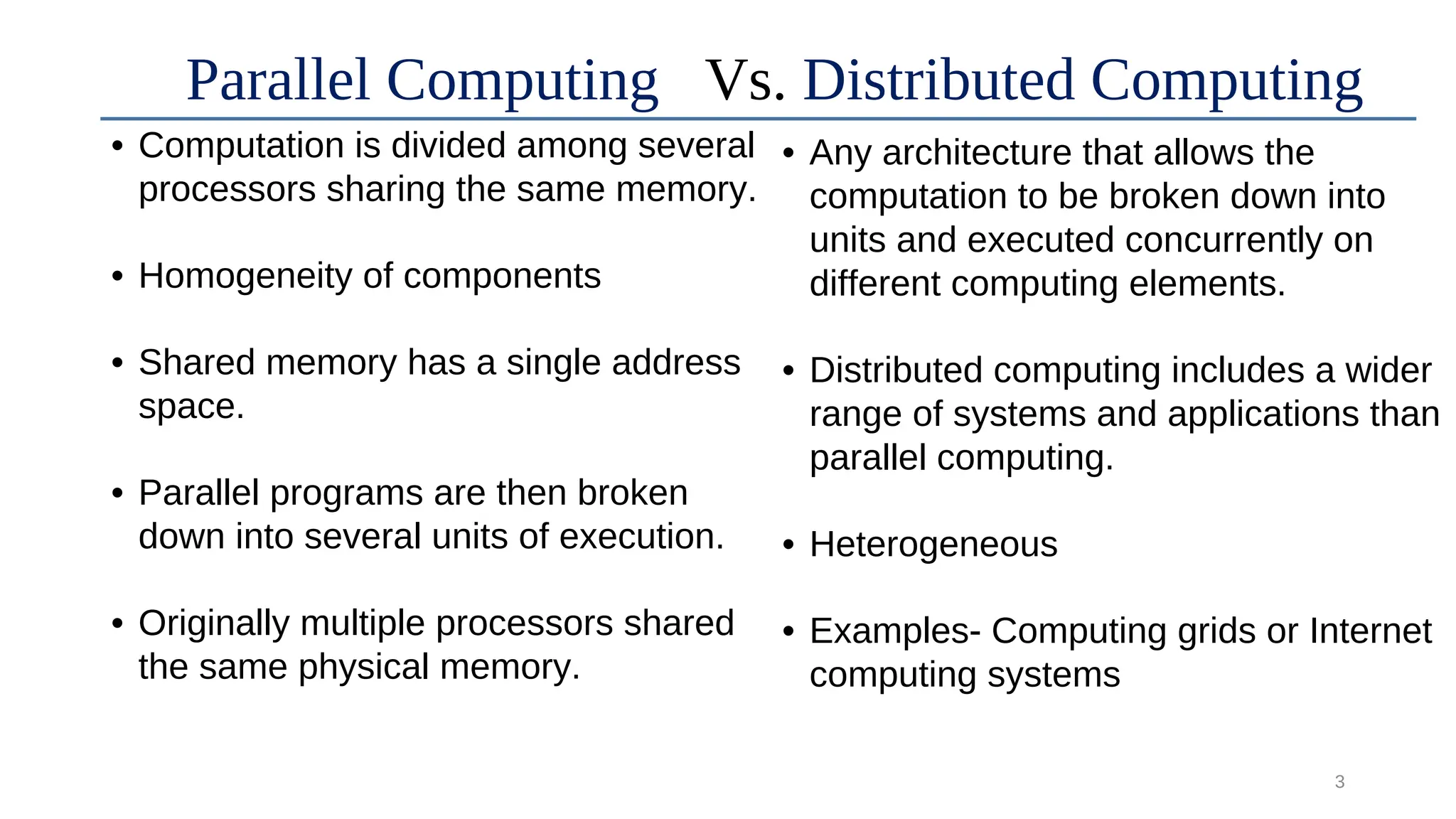 Parallel Computing Vs. Distributed Computing

• Computation is divided among several processors sharing the same memory.

• Homogeneity of components

• Shared memory has a single address space.

• Parallel programs are then broken down into several units of execution.

• Originally multiple processors shared the same physical memory.

• Any architecture that allows the computation to be broken down into units and executed concurrently on different computing elements.

• Distributed computing includes a wider range of systems and applications than parallel computing.

• Heterogeneous

• Examples- Computing grids or Internet computing systems

3